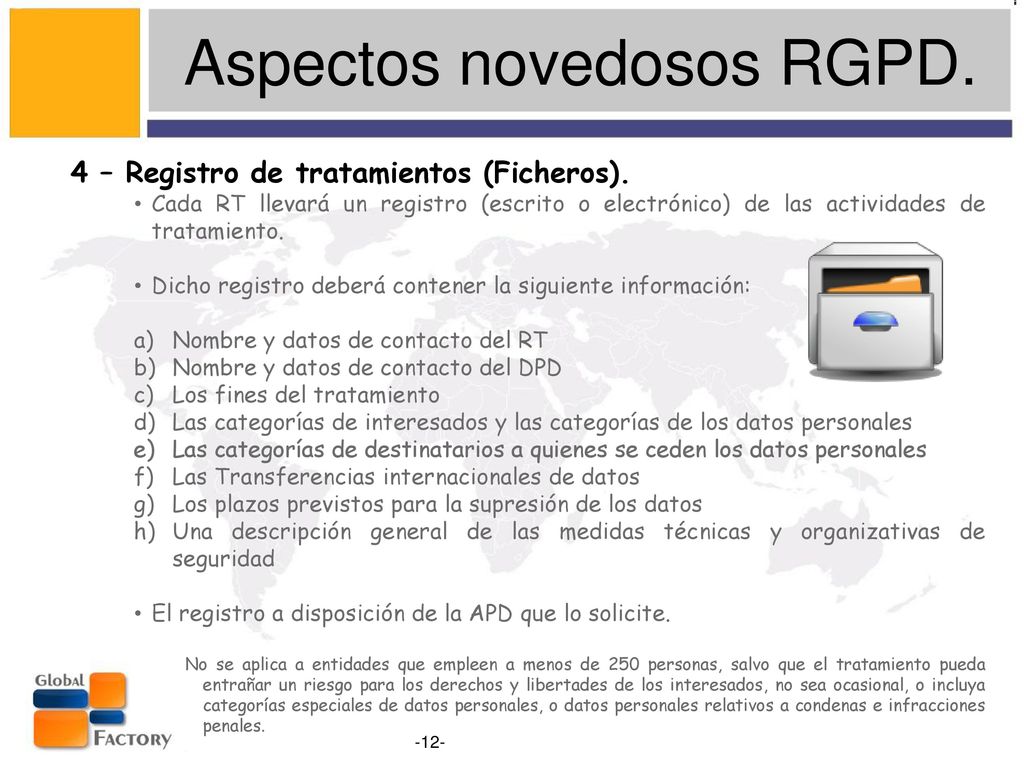 Aspectos novedosos RGPD.

4 – Registro de tratamientos (Ficheros).

• Cada RT llevará un registro (escrito o electrónico) de las actividades de tratamiento.

• Dicho registro deberá contener la siguiente información:

a) Nombre y datos de contacto del RT
b) Nombre y datos de contacto del DPD
c) Los fines del tratamiento
d) Las categorías de interesados y las categorías de los datos personales
e) Las categorías de destinatarios a quienes se ceden los datos personales
f) Las Transferencias internacionales de datos
g) Los plazos previstos para la supresión de los datos
h) Una descripción general de las medidas técnicas y organizativas de seguridad

• El registro a disposición de la APD que lo solicite.

No se aplica a entidades que empleen a menos de 250 personas, salvo que el tratamiento pueda entrañar un riesgo para los derechos y libertades de los interesados, no sea ocasional, o incluya categorías especiales de datos personales, o datos personales relativos a condenas e infracciones penales.

Global Factory

-12-